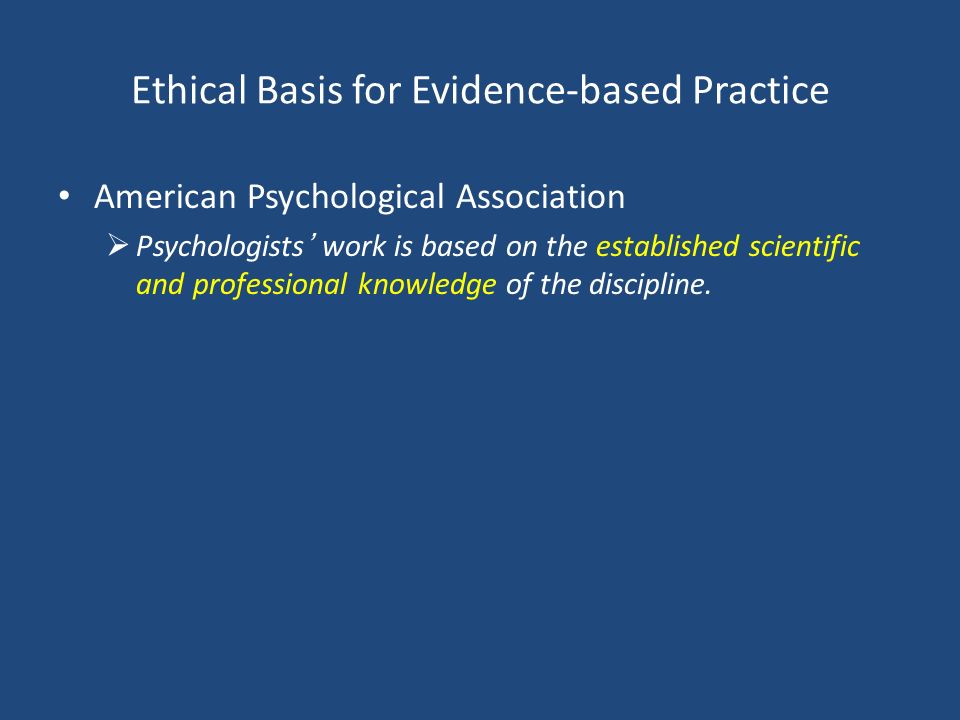 Ethical Basis for Evidence-based Practice

• American Psychological Association

➢ Psychologists' work is based on the established scientific and professional knowledge of the discipline.